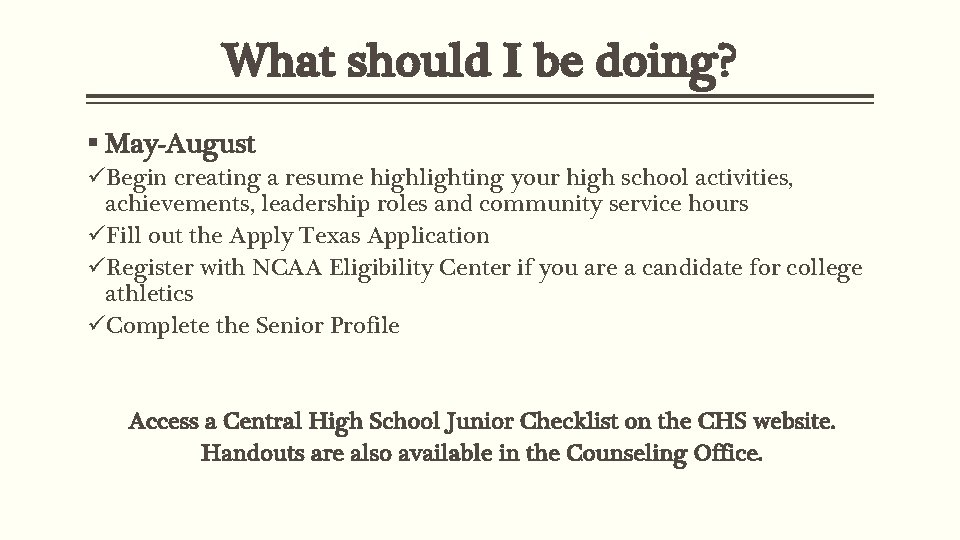 What should I be doing?

▪ May-August

✓Begin creating a resume highlighting your high school activities, achievements, leadership roles and community service hours

✓Fill out the Apply Texas Application

✓Register with NCAA Eligibility Center if you are a candidate for college athletics

✓Complete the Senior Profile

Access a Central High School Junior Checklist on the CHS website.
Handouts are also available in the Counseling Office.